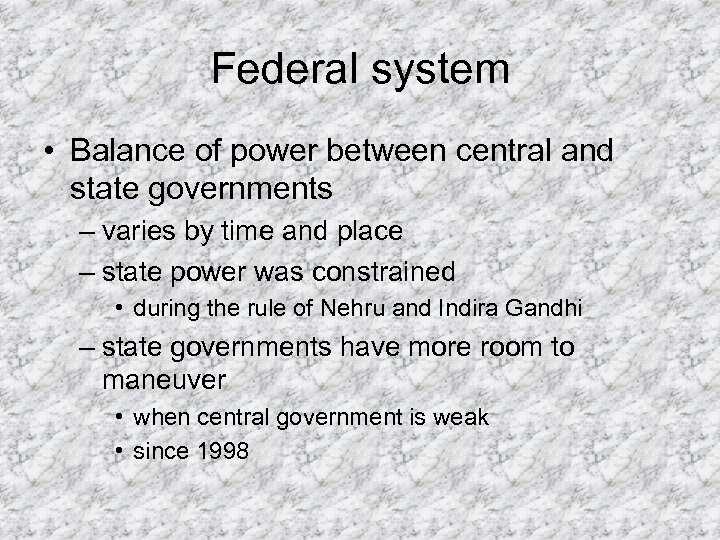 Federal system

• Balance of power between central and state governments
– varies by time and place
– state power was constrained
• during the rule of Nehru and Indira Gandhi
– state governments have more room to maneuver
• when central government is weak
• since 1998